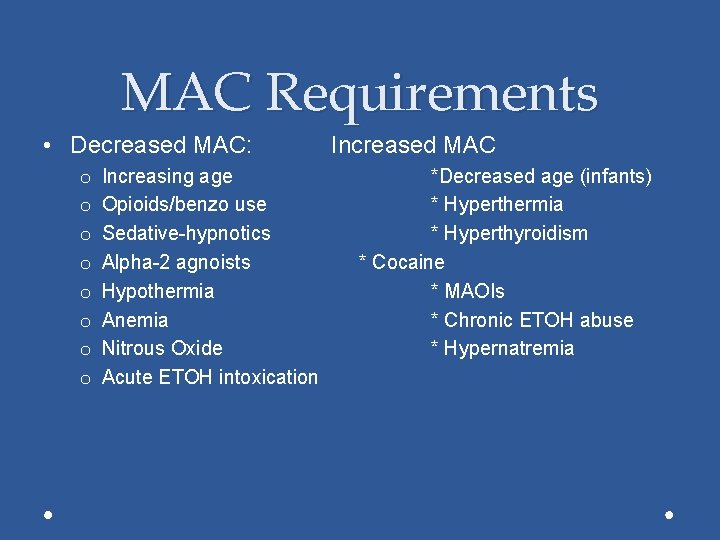 MAC Requirements

• Decreased MAC:
o Increasing age
o Opioids/benzo use
o Sedative-hypnotics
o Alpha-2 agnoists
o Hypothermia
o Anemia
o Nitrous Oxide
o Acute ETOH intoxication

Increased MAC
*Decreased age (infants)
* Hyperthermia
* Hyperthyroidism
* Cocaine
* MAOIs
* Chronic ETOH abuse
* Hypernatremia